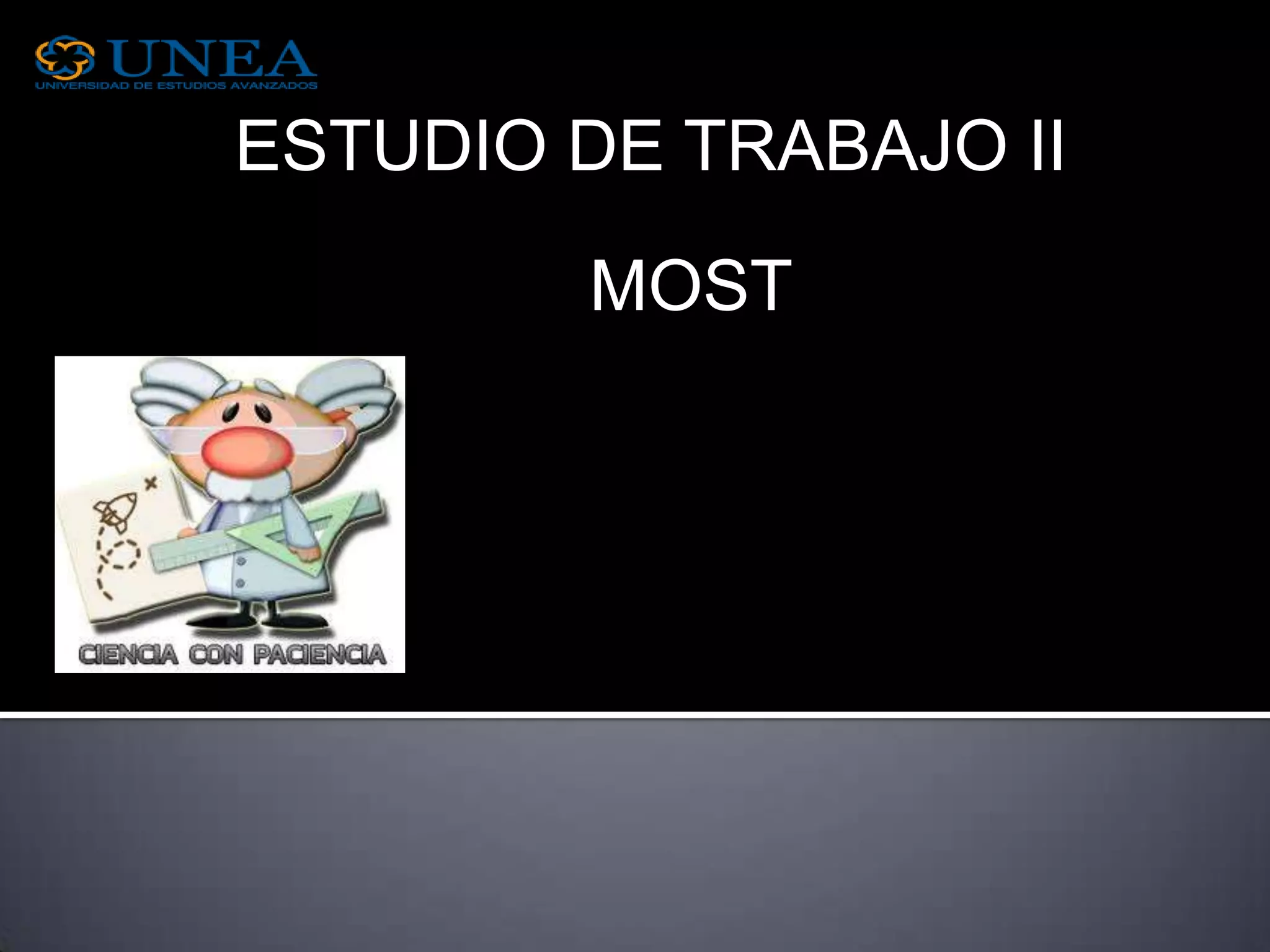 UNEA
UNIVERSIDAD DE ESTUDIOS AVANZADOS

ESTUDIO DE TRABAJO II

MOST

CIENCIA CON PACIENCIA